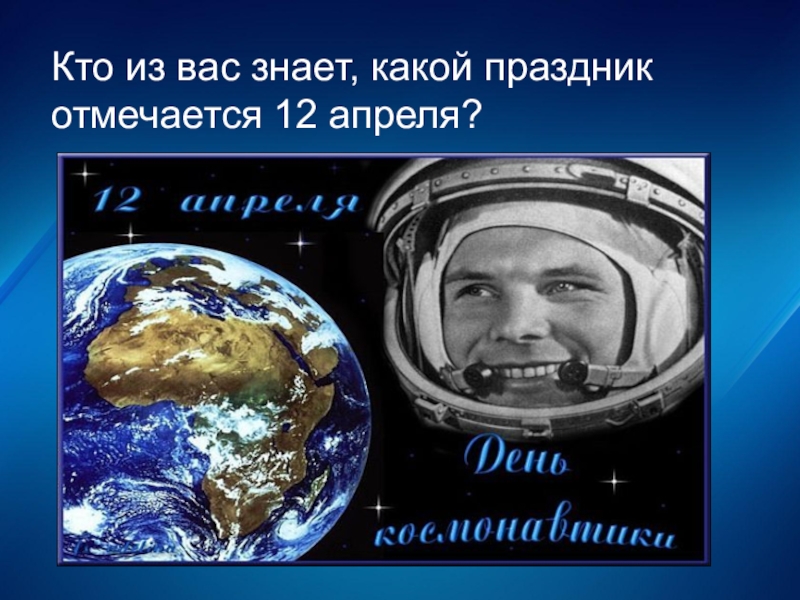 Кто из вас знает, какой праздник отмечается 12 апреля?

12 апреля

День космонавтики